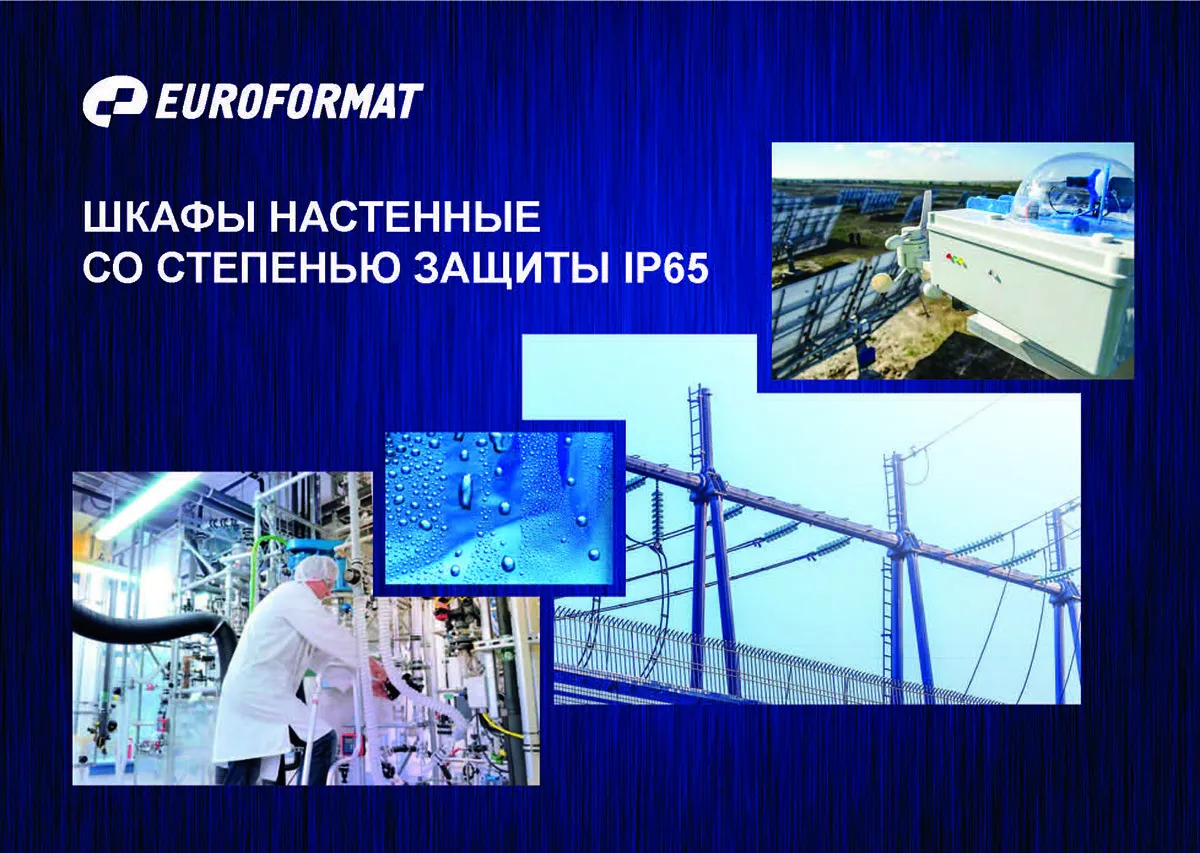 EUROFORMAT

ШКАФЫ НАСТЕННЫЕ
СО СТЕПЕНЬЮ ЗАЩИТЫ IP65